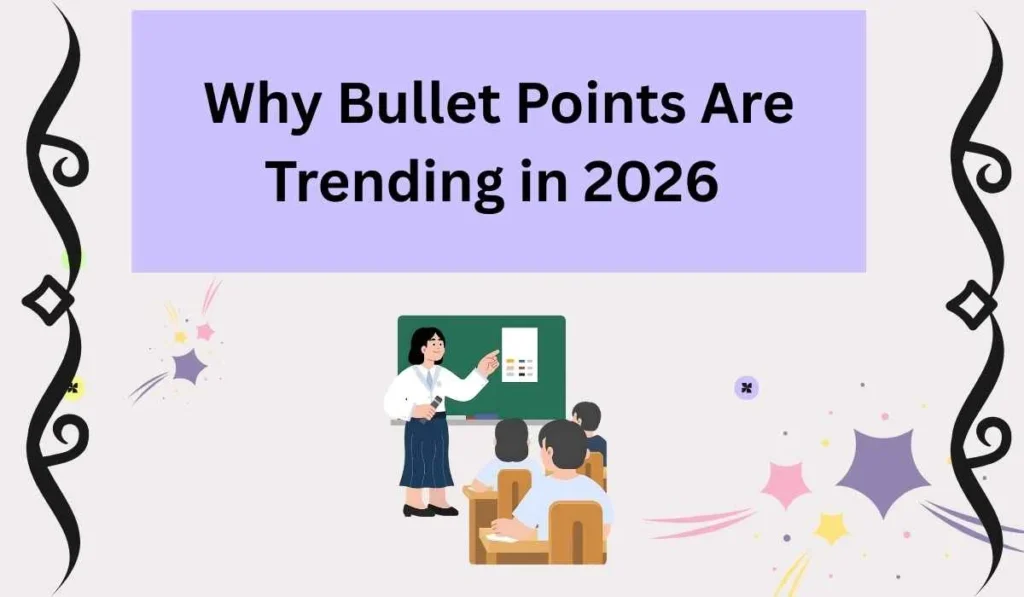 Why Bullet Points Are Trending in 2026